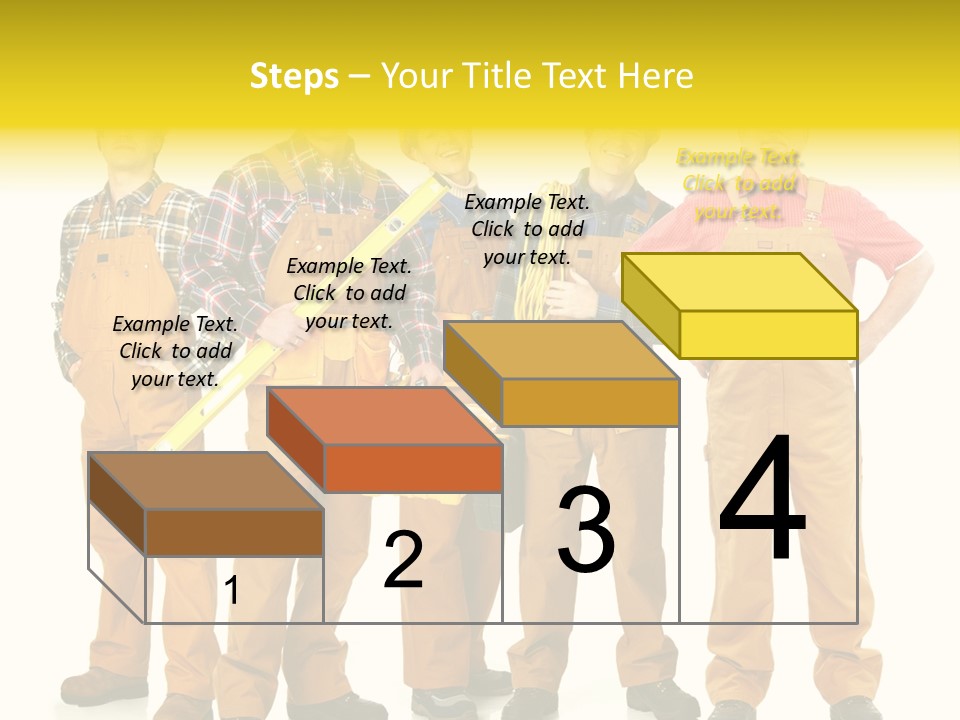 Steps – Your Title Text Here

Example Text. Click to add your text.

Example Text. Click to add your text.

Example Text. Click to add your text.

Example Text. Click to add your text.

1

2

3

4